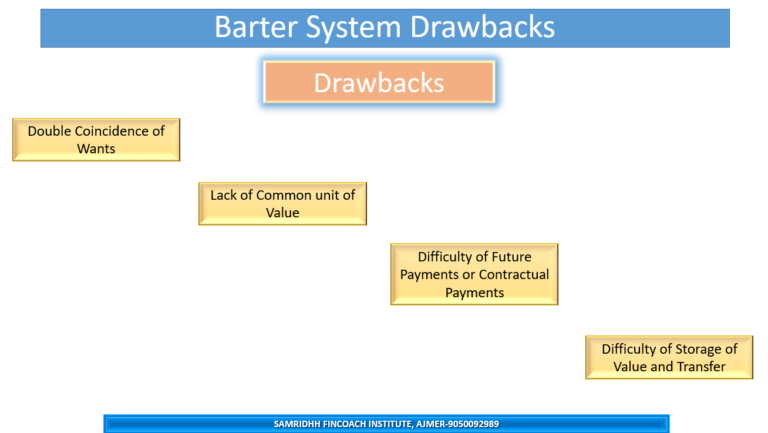 Barter System Drawbacks

Drawbacks

Double Coincidence of Wants

Lack of Common unit of Value

Difficulty of Future Payments or Contractual Payments

Difficulty of Storage of Value and Transfer

SAMRIDHH FINCOACH INSTITUTE, AJMER-9050092989